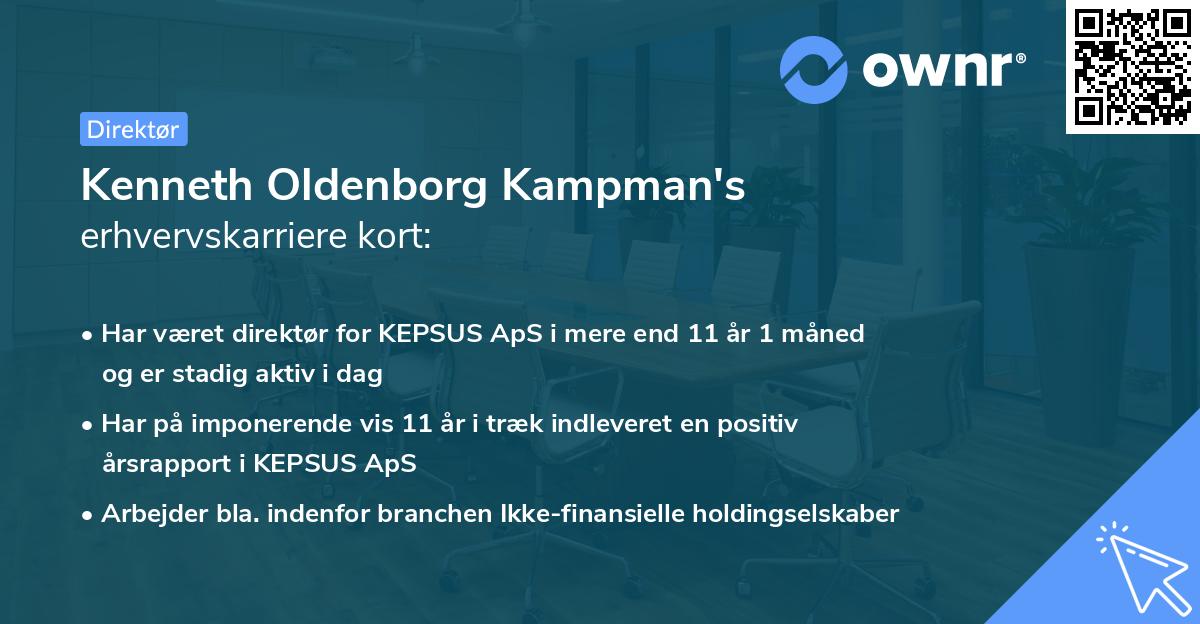 ownr®

Direktør

Kenneth Oldenborg Kampman's erhvervskarriere kort:

• Har været direktør for KEPSUS ApS i mere end 11 år 1 måned og er stadig aktiv i dag

• Har på imponerende vis 11 år i træk indleveret en positiv årsrapport i KEPSUS ApS

• Arbejder bla. indenfor branchen Ikke-finansielle holdingselskaber